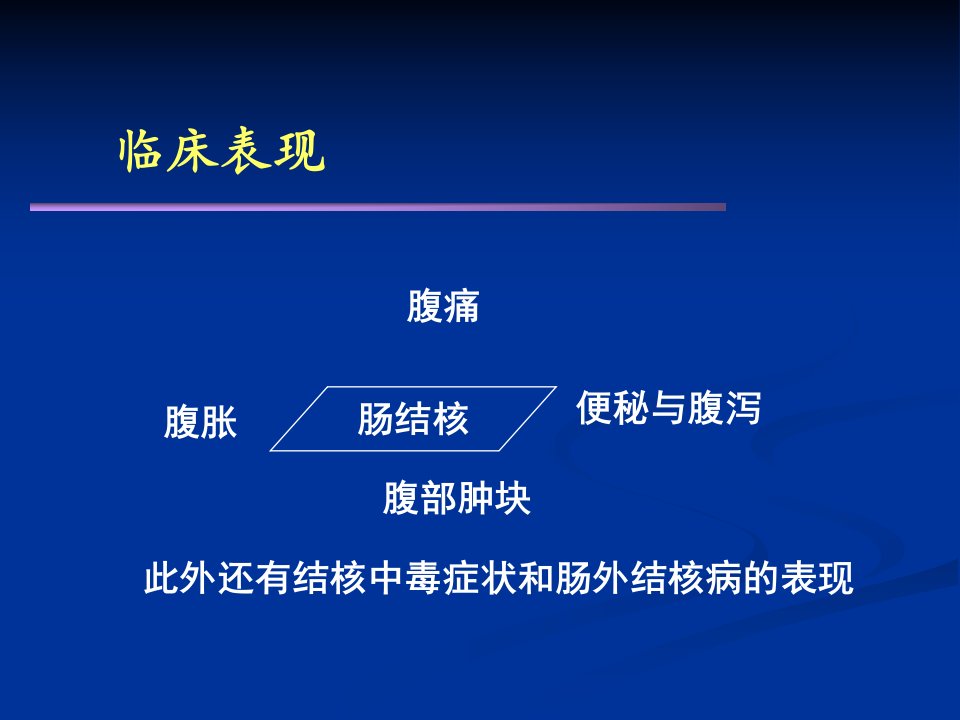 临床表现

腹痛

腹胀

肠结核

便秘与腹泻

腹部肿块

此外还有结核中毒症状和肠外结核病的表现